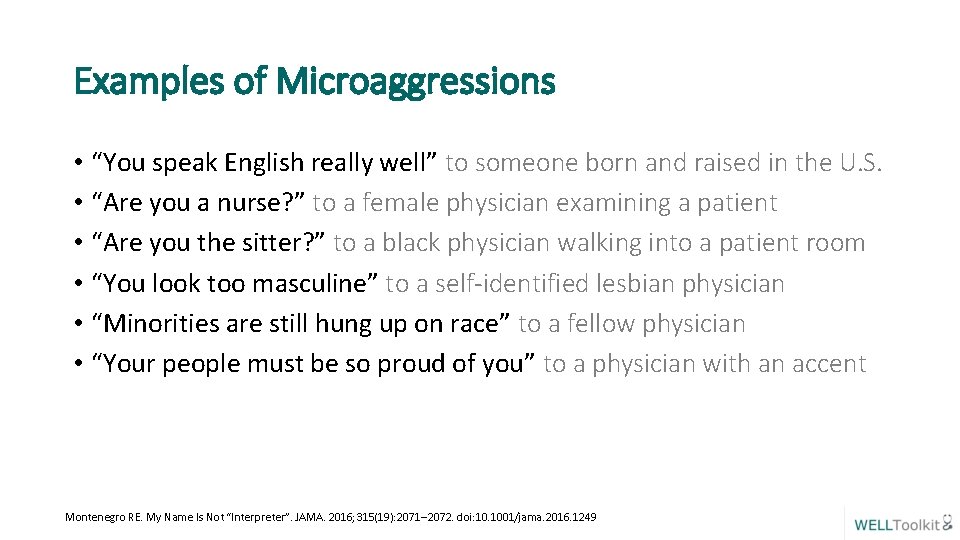 Examples of Microaggressions

• “You speak English really well” to someone born and raised in the U.S.
• “Are you a nurse?” to a female physician examining a patient
• “Are you the sitter?” to a black physician walking into a patient room
• “You look too masculine” to a self-identified lesbian physician
• “Minorities are still hung up on race” to a fellow physician
• “Your people must be so proud of you” to a physician with an accent

Montenegro RE. My Name Is Not “Interpreter”. JAMA. 2016;315(19):2071–2072. doi:10.1001/jama.2016.1249

WELLToolkit